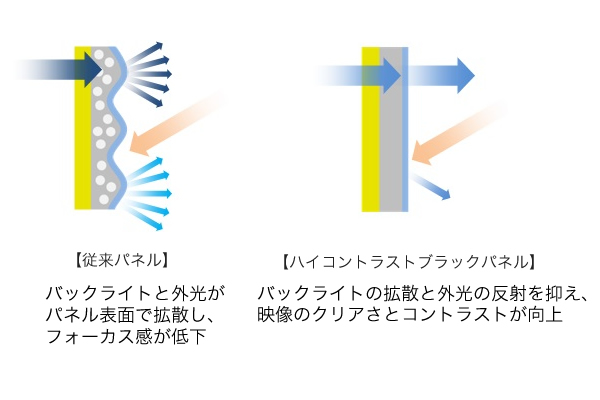 【従来パネル】

バックライトと外光がパネル表面で拡散し、フォーカス感が低下

【ハイコントラストブラックパネル】

バックライトの拡散と外光の反射を抑え、映像のクリアさとコントラストが向上